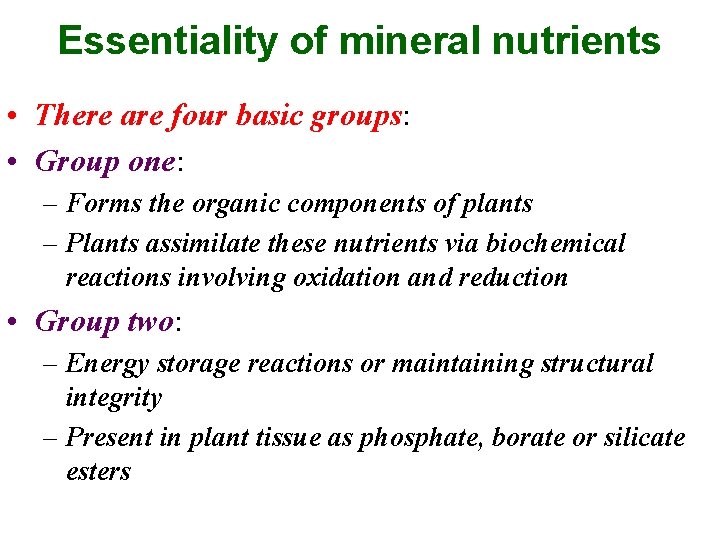 Essentiality of mineral nutrients

• There are four basic groups:
• Group one:
– Forms the organic components of plants
– Plants assimilate these nutrients via biochemical reactions involving oxidation and reduction
• Group two:
– Energy storage reactions or maintaining structural integrity
– Present in plant tissue as phosphate, borate or silicate esters